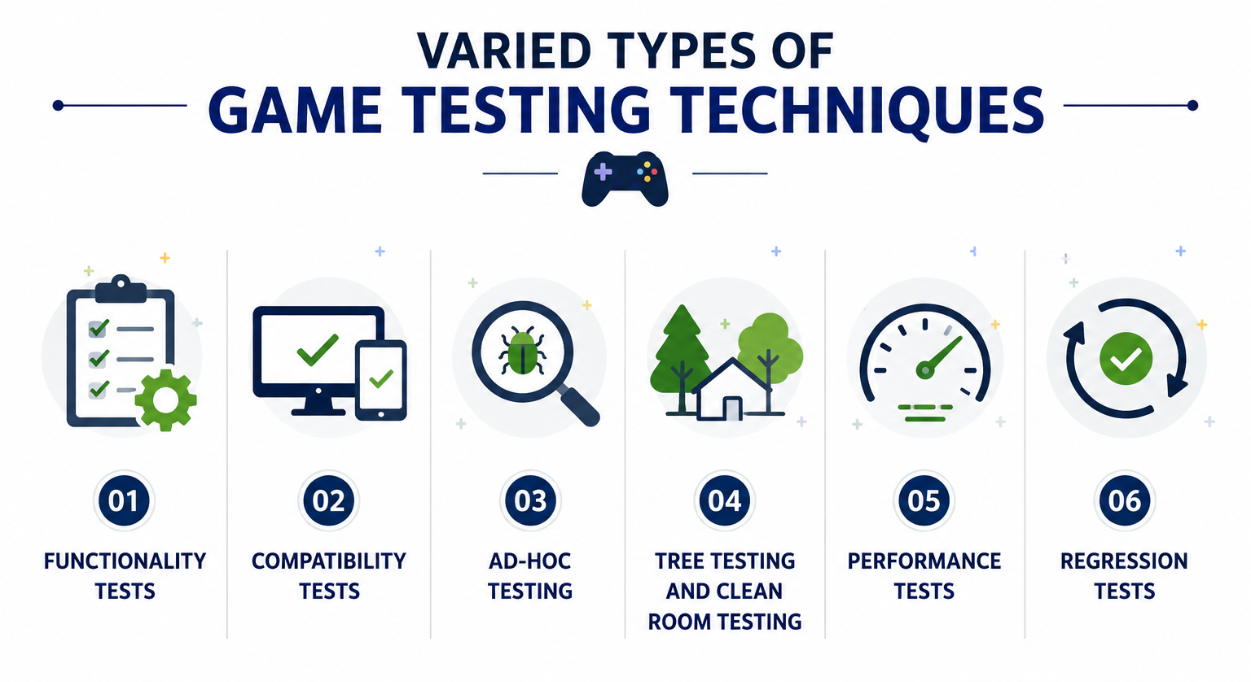 VARIED TYPES OF
GAME TESTING TECHNIQUES

01
FUNCTIONALITY TESTS

02
COMPATIBILITY TESTS

03
AD-HOC TESTING

04
TREE TESTING AND CLEAN ROOM TESTING

05
PERFORMANCE TESTS

06
REGRESSION TESTS